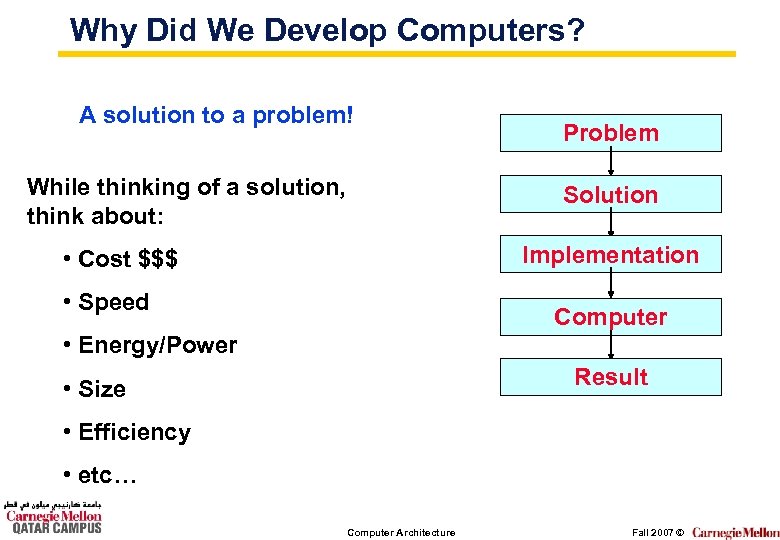 Why Did We Develop Computers?

A solution to a problem!

While thinking of a solution, think about:

• Cost $$$

• Speed

• Energy/Power

• Size

• Efficiency

• etc…

Problem

Solution

Implementation

Computer

Result

جامعة كارنيجي ميلون في قطر
Carnegie Mellon
QATAR CAMPUS

Computer Architecture

Fall 2007 © Carnegie Mellon